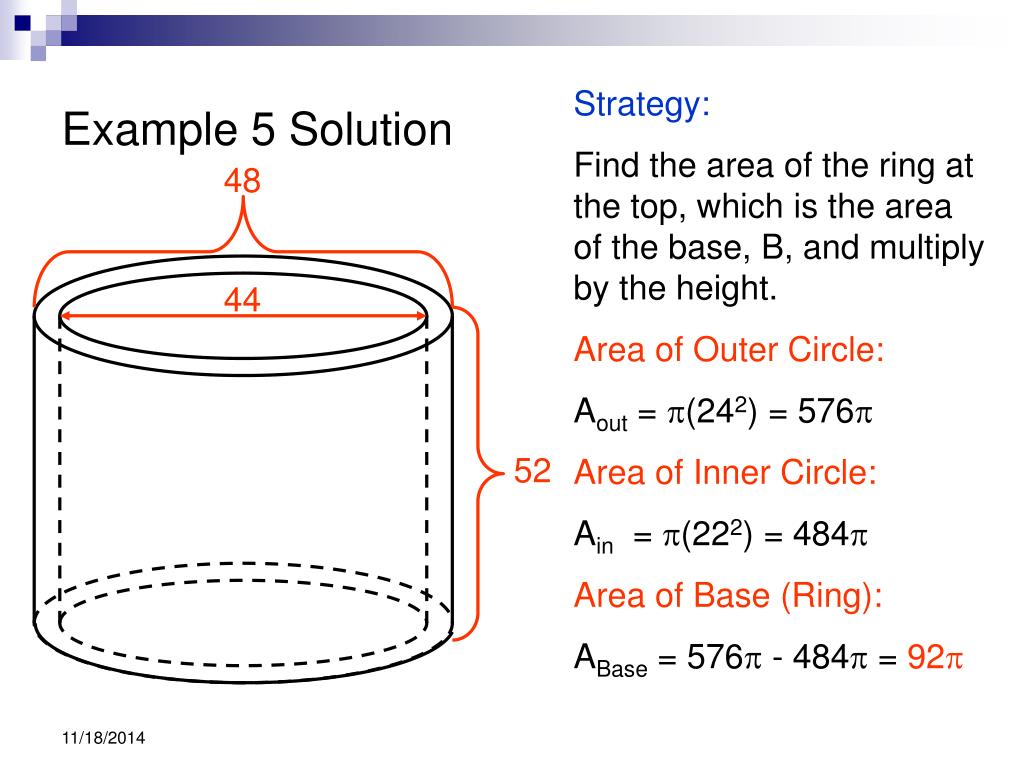 Example 5 Solution

48

44

52

Strategy:

Find the area of the ring at the top, which is the area of the base, B, and multiply by the height.

Area of Outer Circle:

$A_{out} = \pi(24^2) = 576\pi$

Area of Inner Circle:

$A_{in} = \pi(22^2) = 484\pi$

Area of Base (Ring):

$A_{Base} = 576\pi - 484\pi = 92\pi$

11/18/2014